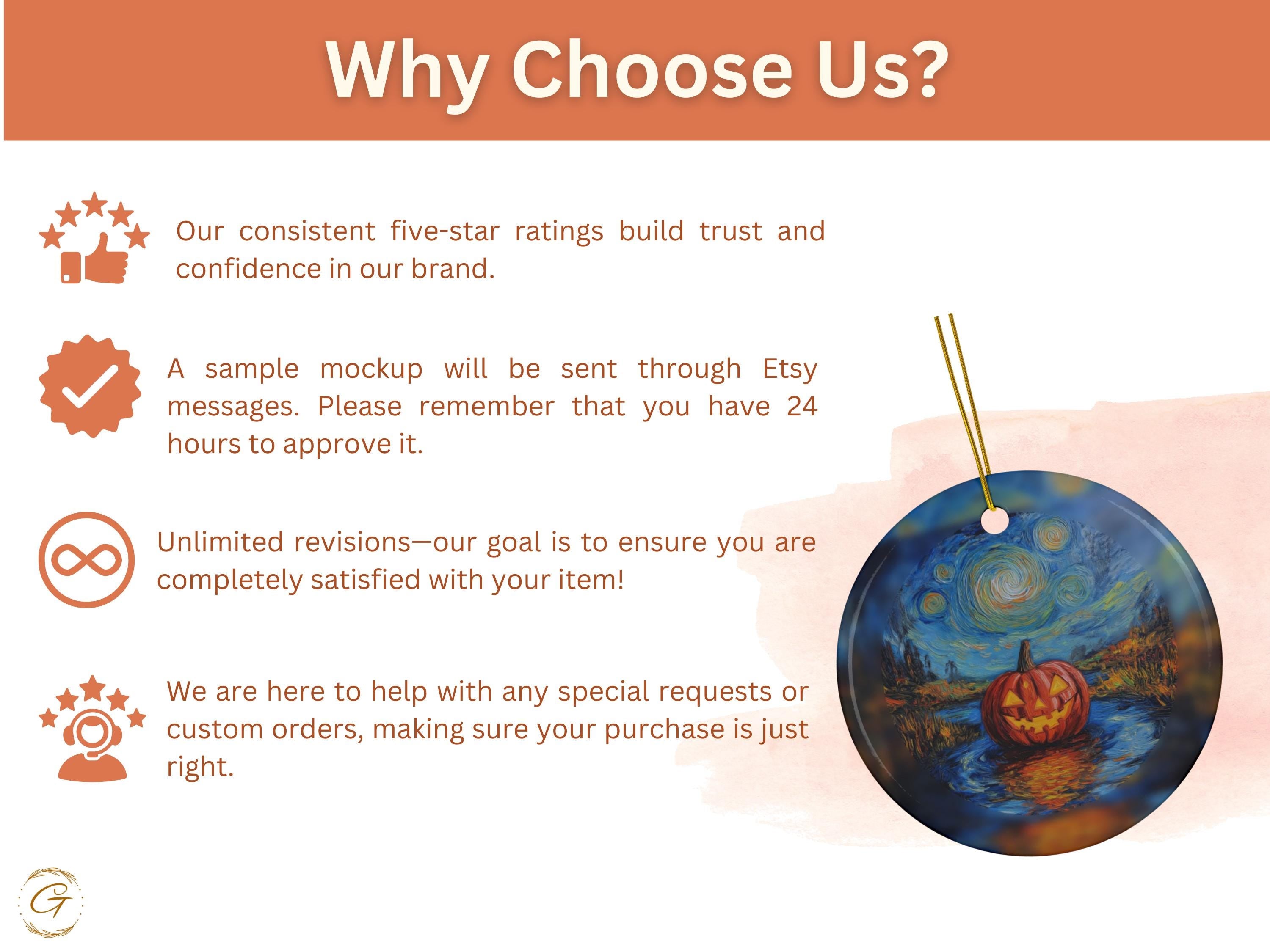 Why Choose Us?

Our consistent five-star ratings build trust and confidence in our brand.

A sample mockup will be sent through Etsy messages. Please remember that you have 24 hours to approve it.

Unlimited revisions—our goal is to ensure you are completely satisfied with your item!

We are here to help with any special requests or custom orders, making sure your purchase is just right.

G